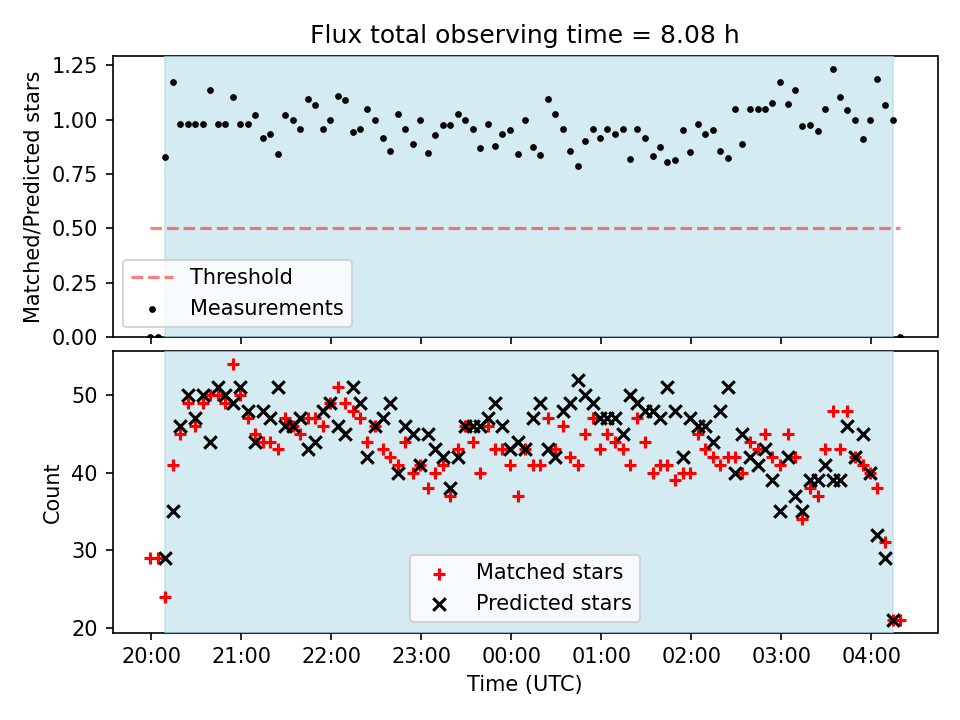 Flux total observing time = 8.08 h

Matched/Predicted stars

1.25
1.00
0.75
0.50
0.25
0.00

Threshold
Measurements

Count

50
40
30
20

Matched stars
Predicted stars

20:00 21:00 22:00 23:00 00:00 01:00 02:00 03:00 04:00

Time (UTC)